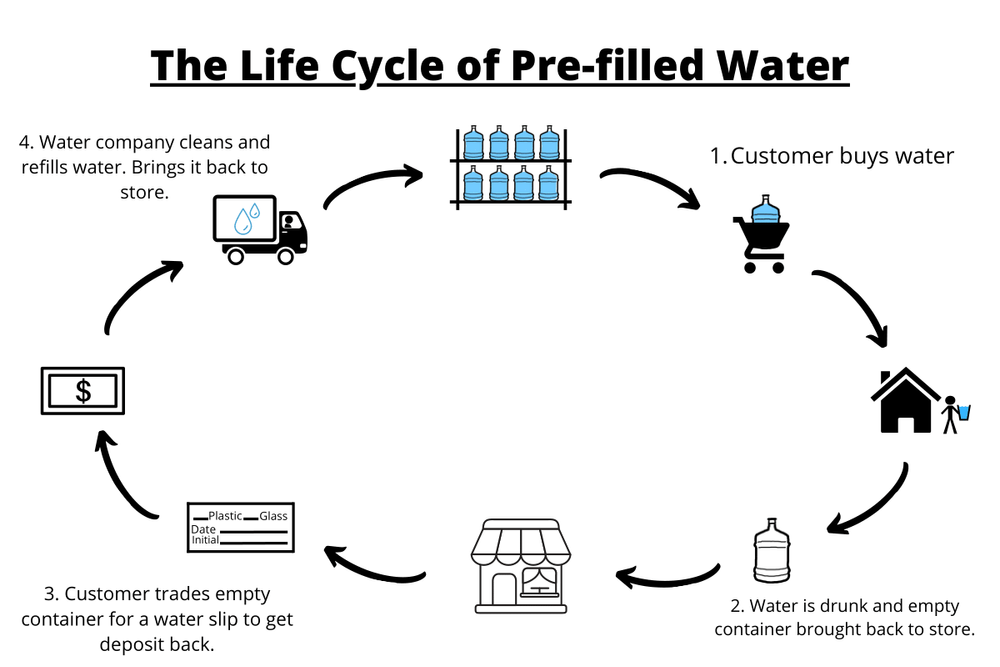 The Life Cycle of Pre-filled Water

1. Customer buys water

2. Water is drunk and empty container brought back to store.

Plastic Glass
Date
Initial

3. Customer trades empty container for a water slip to get deposit back.

$

4. Water company cleans and refills water. Brings it back to store.